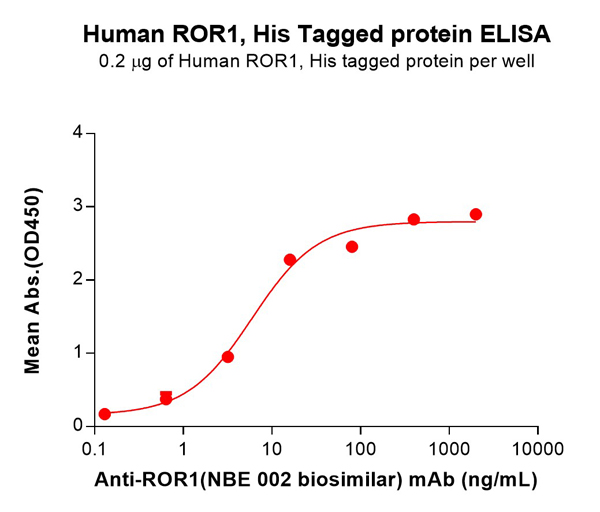 Human ROR1, His Tagged protein ELISA
0.2 μg of Human ROR1, His tagged protein per well

Mean Abs.(OD450)

4
3
2
1
0

0.1
1
10
100
1000
10000

Anti-ROR1(NBE 002 biosimilar) mAb (ng/mL)